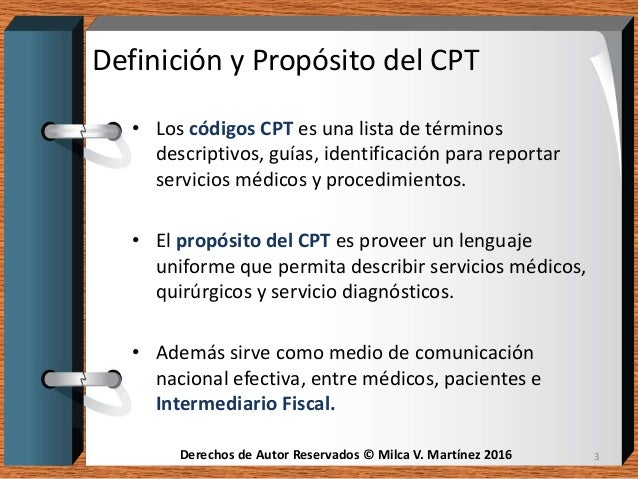 Definición y Propósito del CPT

• Los códigos CPT es una lista de términos descriptivos, guías, identificación para reportar servicios médicos y procedimientos.

• El propósito del CPT es proveer un lenguaje uniforme que permita describir servicios médicos, quirúrgicos y servicio diagnósticos.

• Además sirve como medio de comunicación nacional efectiva, entre médicos, pacientes e Intermediario Fiscal.

Derechos de Autor Reservados © Milca V. Martínez 2016

3